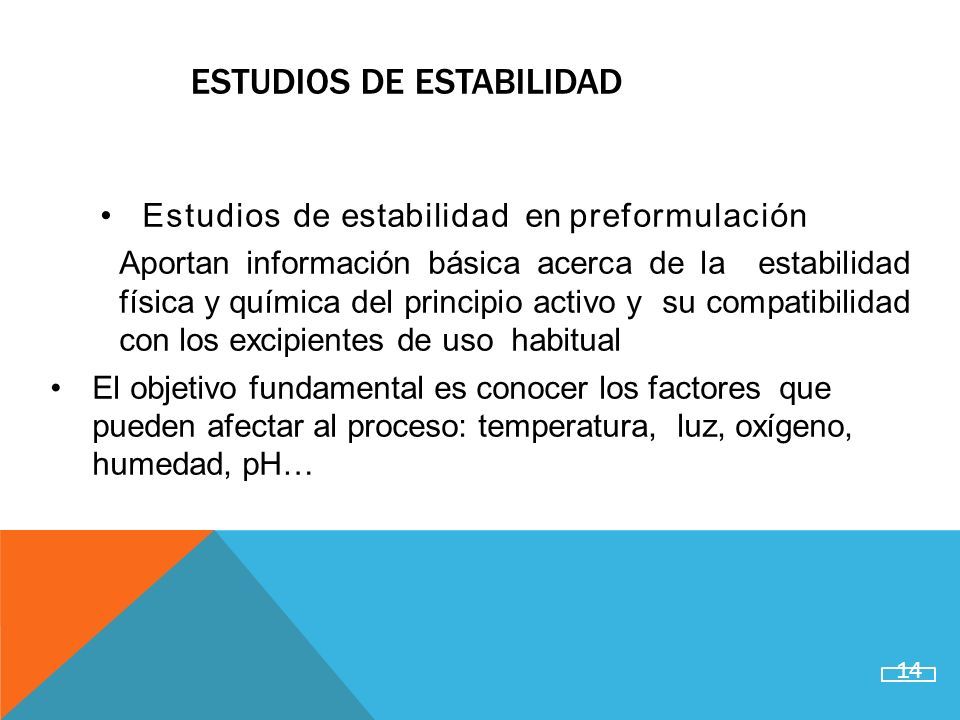 ESTUDIOS DE ESTABILIDAD

• Estudios de estabilidad en preformulación

Aportan información básica acerca de la estabilidad física y química del principio activo y su compatibilidad con los excipientes de uso habitual

• El objetivo fundamental es conocer los factores que pueden afectar al proceso: temperatura, luz, oxígeno, humedad, pH…

14